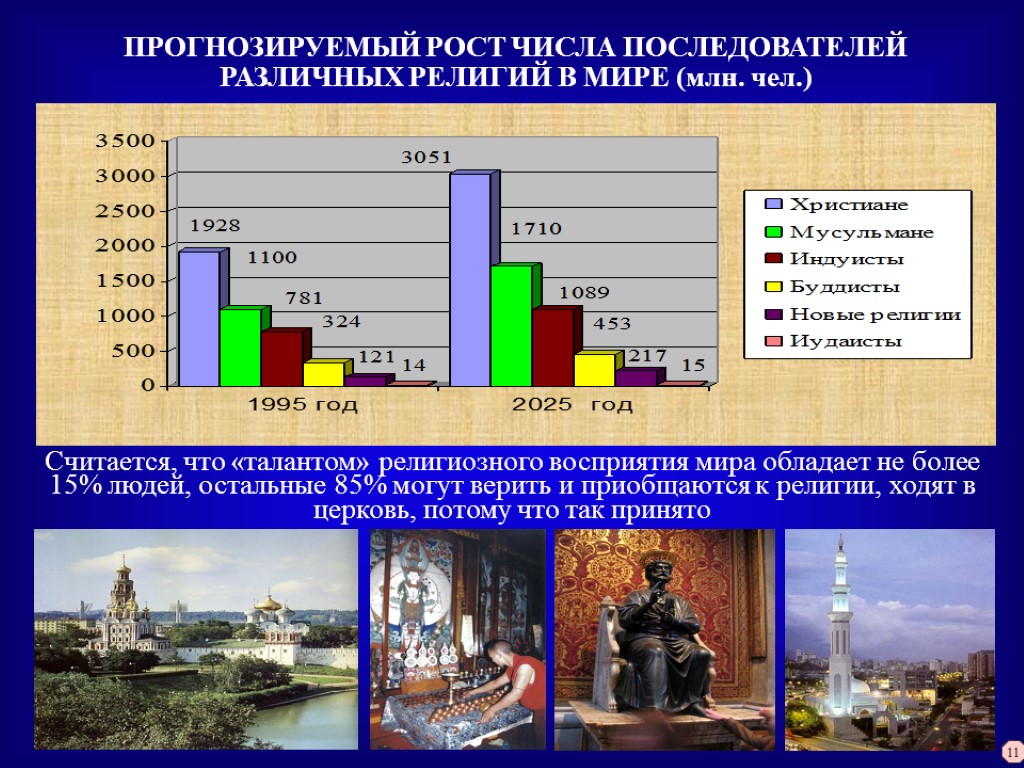 ПРОГНОЗИРУЕМЫЙ РОСТ ЧИСЛА ПОСЛЕДОВАТЕЛЕЙ РАЗЛИЧНЫХ РЕЛИГИЙ В МИРЕ (млн. чел.)

3500
3000
2500
2000
1500
1000
500
0

1928
1100
781
324
121
14
3051
1710
1089
453
217
15

1995 год
2025 год

Христиане
Мусульмане
Индуисты
Буддисты
Новые религии
Иудаисты

Считается, что «талантом» религиозного восприятия мира обладает не более 15% людей, остальные 85% могут верить и приобщаются к религии, ходят в церковь, потому что так принято

11